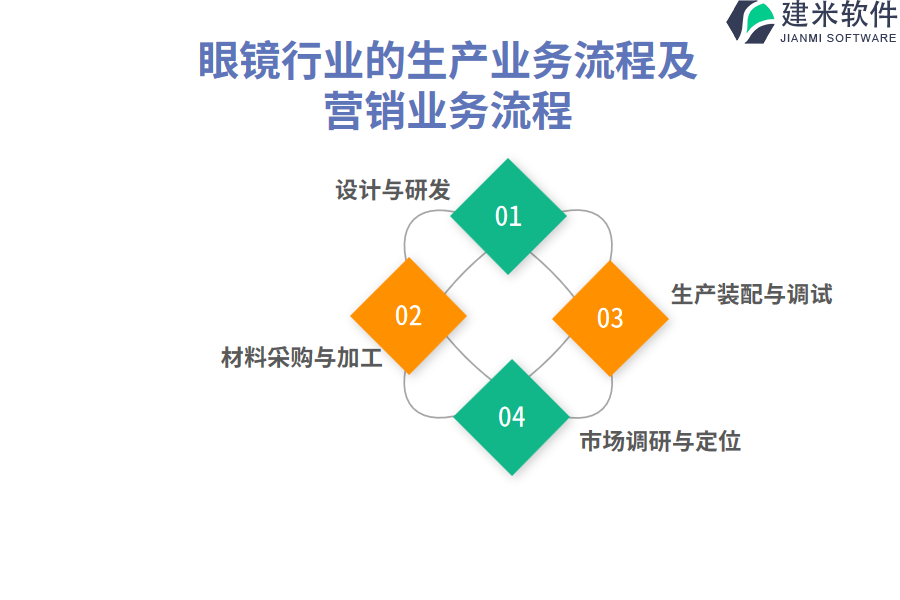 建米软件
JIANMI SOFTWARE

眼镜行业的生产业务流程及营销业务流程

设计与研发
01

02
材料采购与加工

03
生产装配与调试

04
市场调研与定位